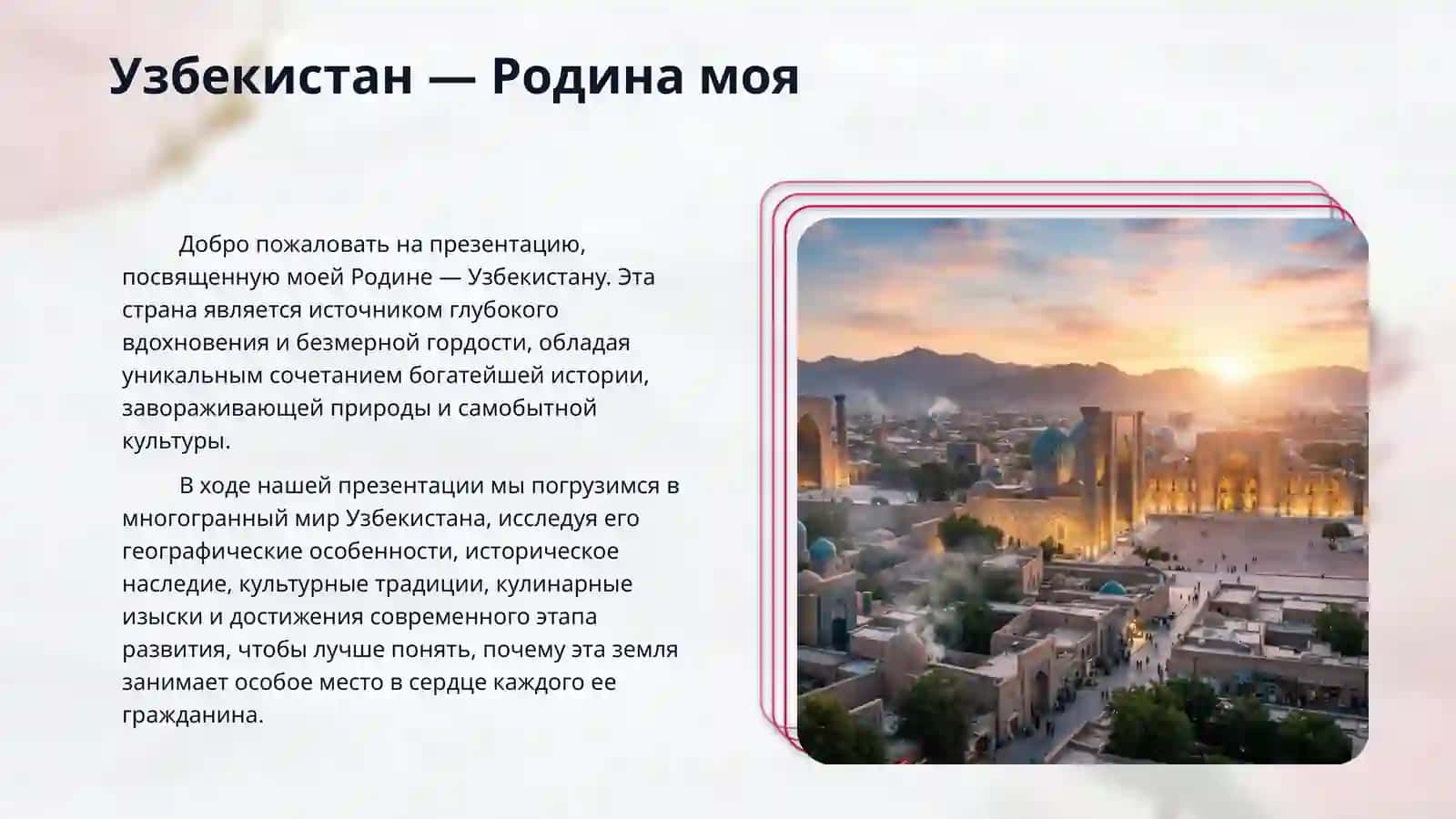 Узбекистан — Родина моя

Добро пожаловать на презентацию, посвященную моей Родине — Узбекистану. Эта страна является источником глубокого вдохновения и безмерной гордости, обладая уникальным сочетанием богатейшей истории, завораживающей природы и самобытной культуры.

В ходе нашей презентации мы погрузимся в многогранный мир Узбекистана, исследуя его географические особенности, историческое наследие, культурные традиции, кулинарные изыски и достижения современного этапа развития, чтобы лучше понять, почему эта земля занимает особое место в сердце каждого ее гражданина.